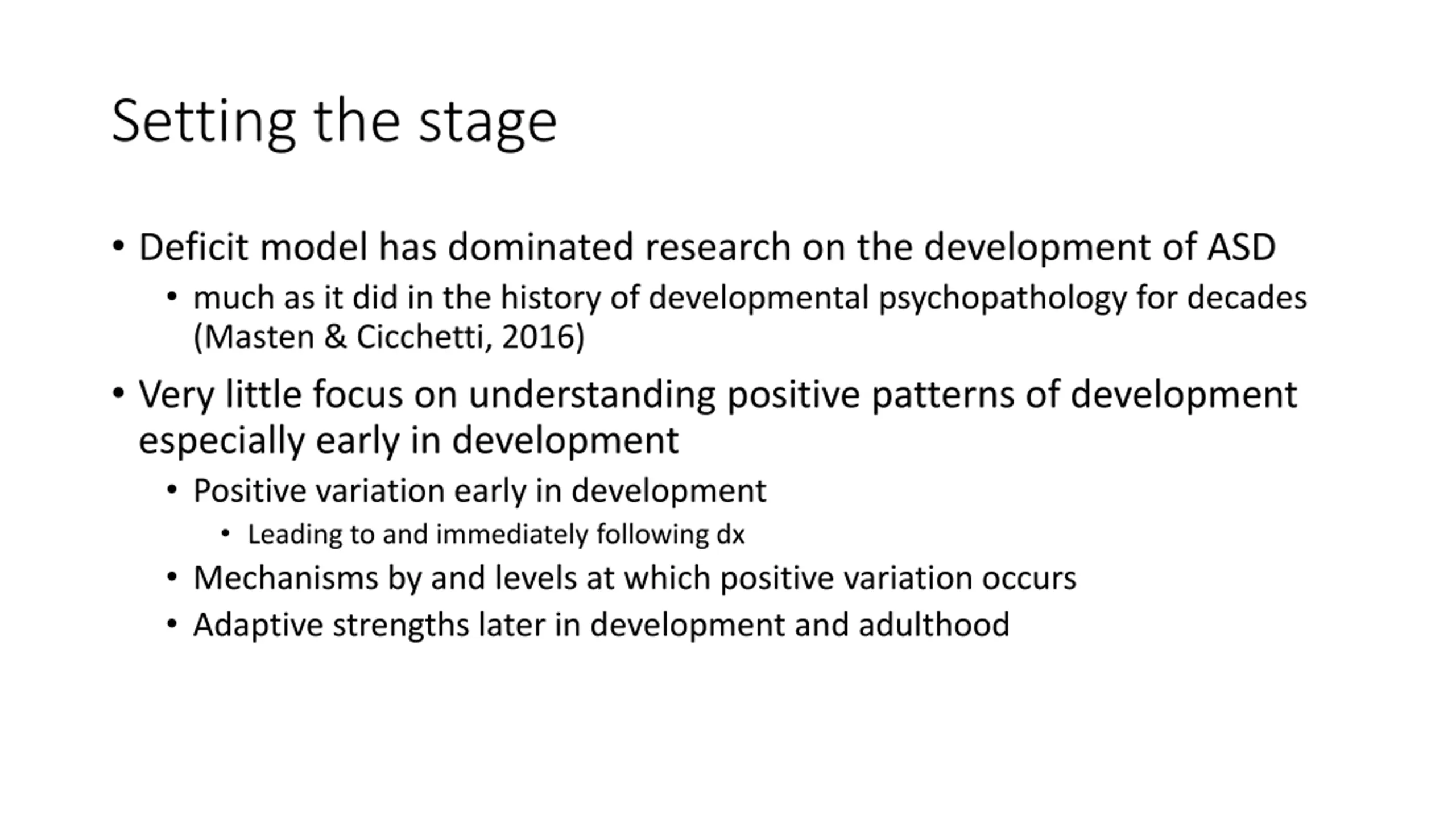 Setting the stage

• Deficit model has dominated research on the development of ASD
  • much as it did in the history of developmental psychopathology for decades (Masten & Cicchetti, 2016)
• Very little focus on understanding positive patterns of development especially early in development
  • Positive variation early in development
    • Leading to and immediately following dx
  • Mechanisms by and levels at which positive variation occurs
  • Adaptive strengths later in development and adulthood